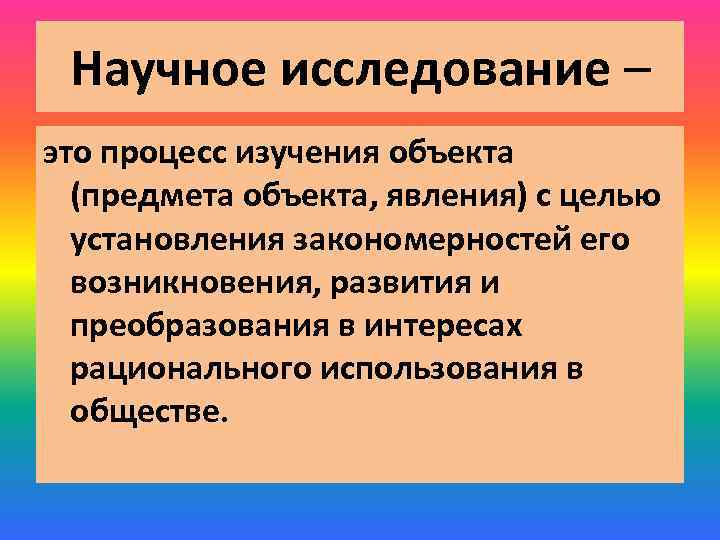 Научное исследование –

это процесс изучения объекта (предмета объекта, явления) с целью установления закономерностей его возникновения, развития и преобразования в интересах рационального использования в обществе.